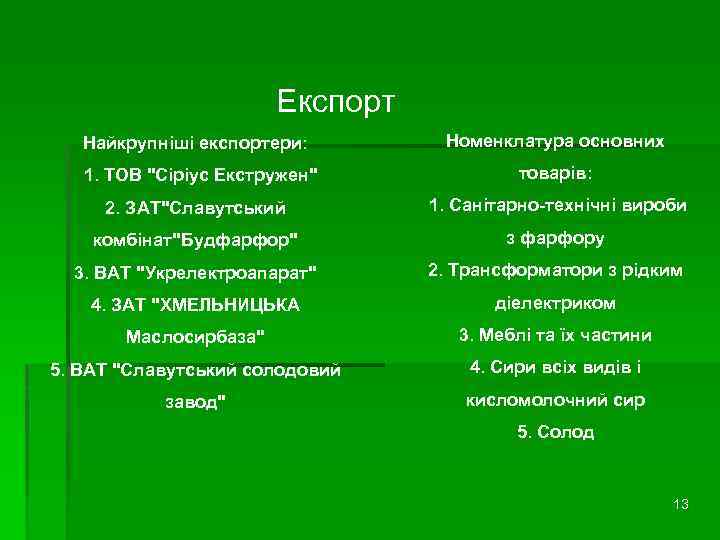 Експорт

Найкрупніші експортери:
1. ТОВ "Сіріус Екстружен"
2. ЗАТ"Славутський комбінат"Будфарфор"
3. ВАТ "Укрелектроапарат"
4. ЗАТ "ХМЕЛЬНИЦЬКА Маслосирбаза"
5. ВАТ "Славутський солодовий завод"

Номенклатура основних товарів:
1. Санітарно-технічні вироби з фарфору
2. Трансформатори з рідким діелектриком
3. Меблі та їх частини
4. Сири всіх видів і кисломолочний сир
5. Солод

13